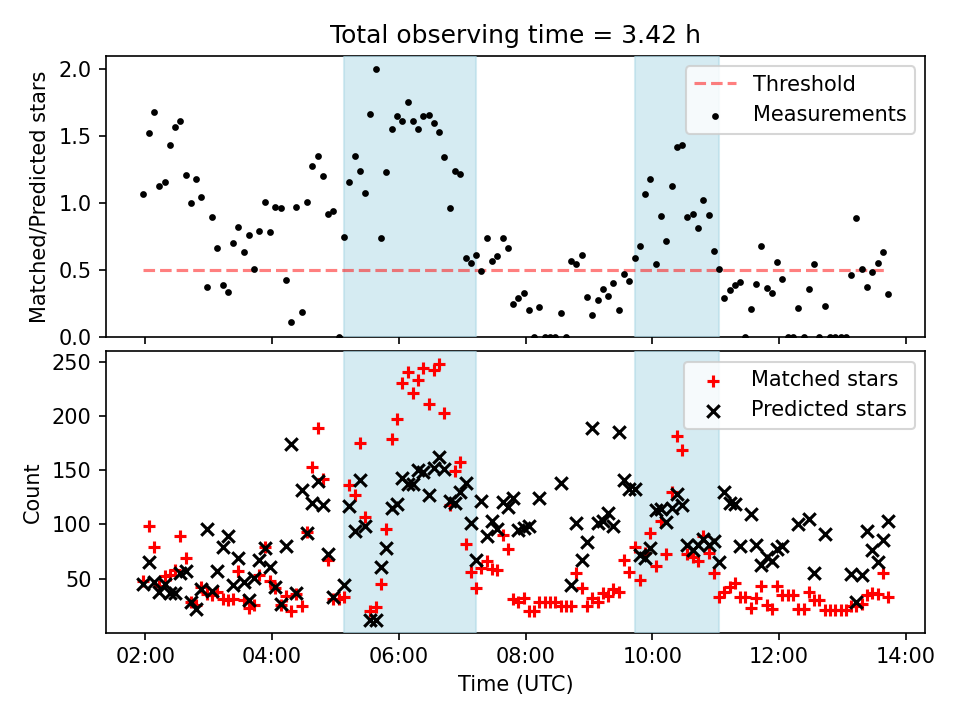 Total observing time = 3.42 h

Matched/Predicted stars

2.0
1.5
1.0
0.5
0.0

Threshold
Measurements

Count

250
200
150
100
50

Matched stars
Predicted stars

02:00
04:00
06:00
08:00
10:00
12:00
14:00

Time (UTC)